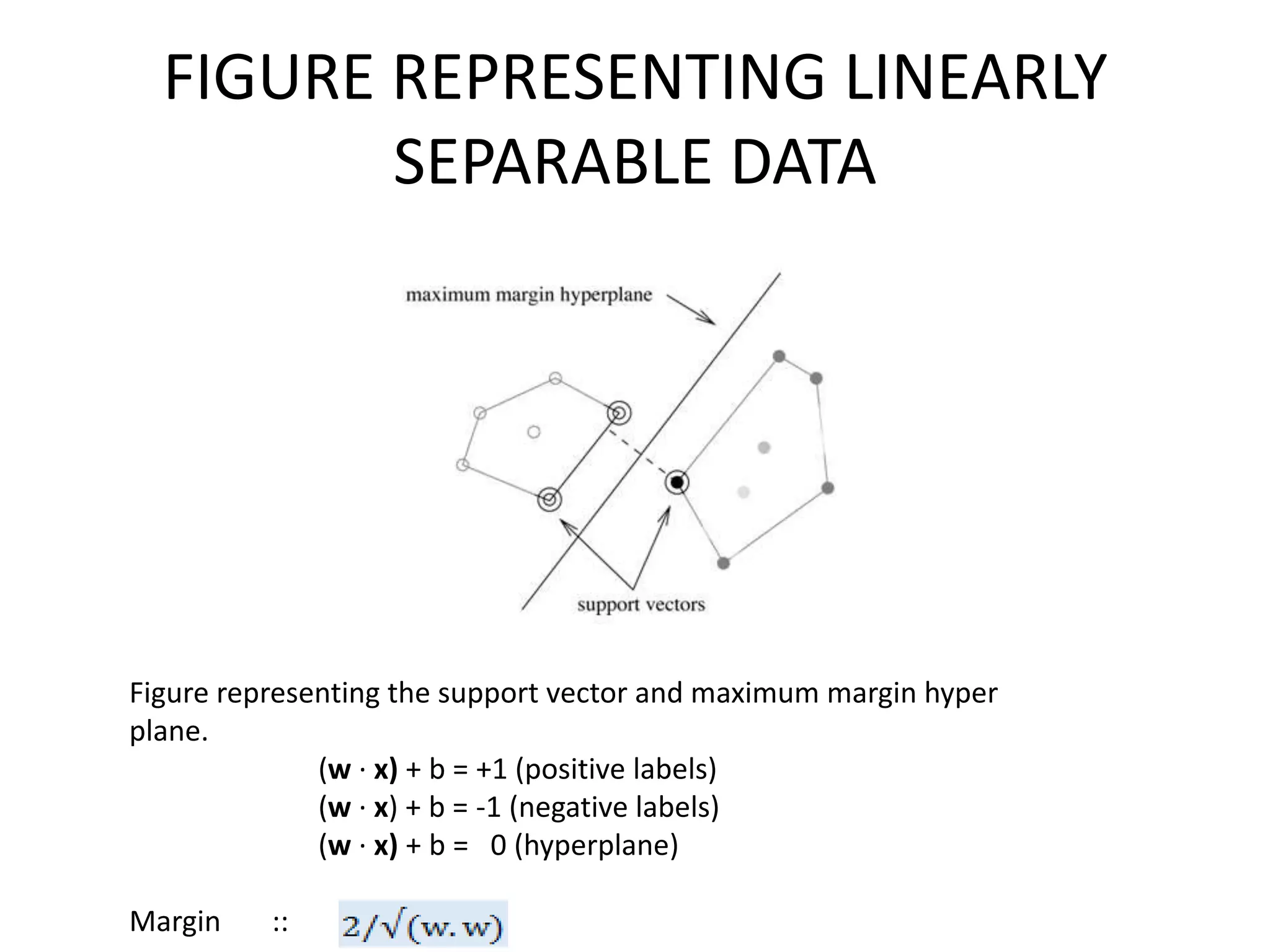 FIGURE REPRESENTING LINEARLY SEPARABLE DATA

maximum margin hyperplane

support vectors

Figure representing the support vector and maximum margin hyper plane.

$(\mathbf{w} \cdot \mathbf{x}) + b = +1$ (positive labels)
$(\mathbf{w} \cdot \mathbf{x}) + b = -1$ (negative labels)
$(\mathbf{w} \cdot \mathbf{x}) + b = 0$ (hyperplane)

Margin :: $2/\sqrt{(w.w)}$